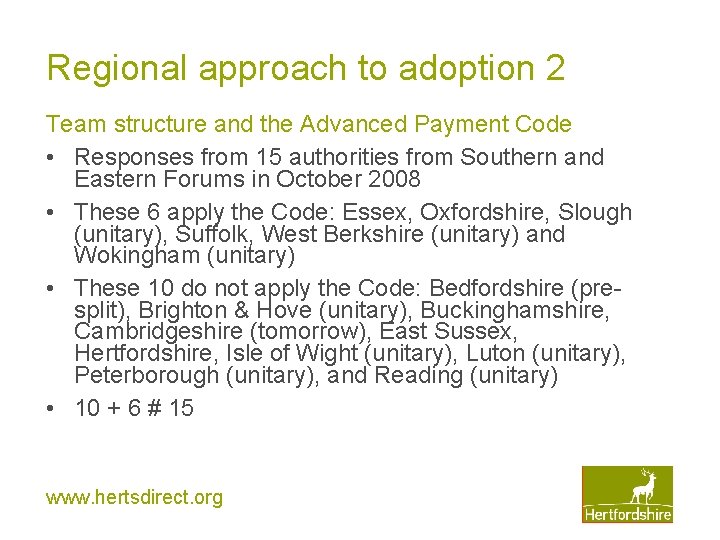 Regional approach to adoption 2

Team structure and the Advanced Payment Code

• Responses from 15 authorities from Southern and Eastern Forums in October 2008

• These 6 apply the Code: Essex, Oxfordshire, Slough (unitary), Suffolk, West Berkshire (unitary) and Wokingham (unitary)

• These 10 do not apply the Code: Bedfordshire (pre-split), Brighton & Hove (unitary), Buckinghamshire, Cambridgeshire (tomorrow), East Sussex, Hertfordshire, Isle of Wight (unitary), Luton (unitary), Peterborough (unitary), and Reading (unitary)

• 10 + 6 # 15

www.hertsdirect.org

Hertfordshire